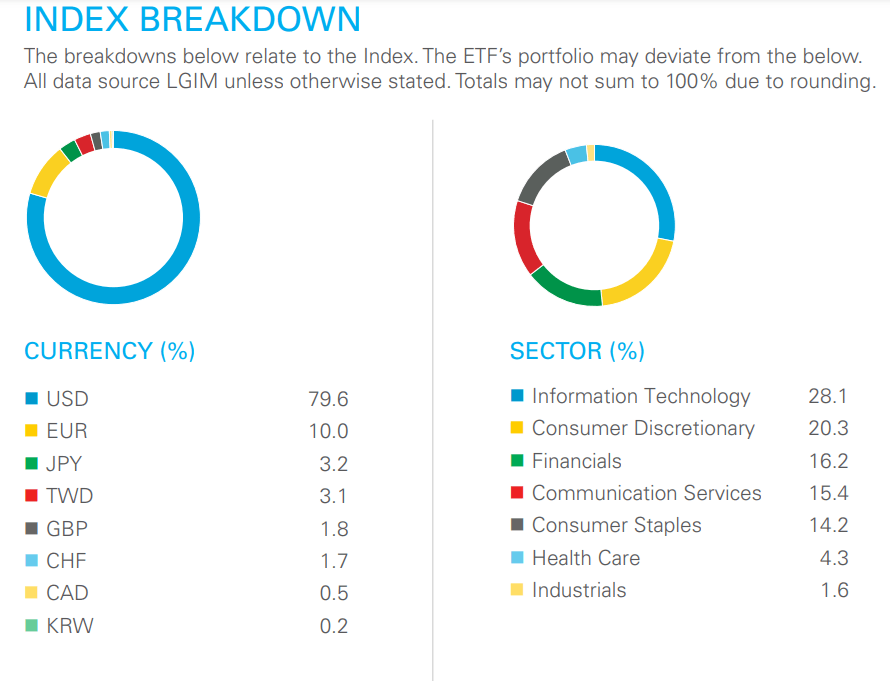 INDEX BREAKDOWN

The breakdowns below relate to the Index. The ETF's portfolio may deviate from the below. All data source LGIM unless otherwise stated. Totals may not sum to 100% due to rounding.

CURRENCY (%)

| | |
|---|---|
| USD | 79.6 |
| EUR | 10.0 |
| JPY | 3.2 |
| TWD | 3.1 |
| GBP | 1.8 |
| CHF | 1.7 |
| CAD | 0.5 |
| KRW | 0.2 |

SECTOR (%)

| | |
|---|---|
| Information Technology | 28.1 |
| Consumer Discretionary | 20.3 |
| Financials | 16.2 |
| Communication Services | 15.4 |
| Consumer Staples | 14.2 |
| Health Care | 4.3 |
| Industrials | 1.6 |